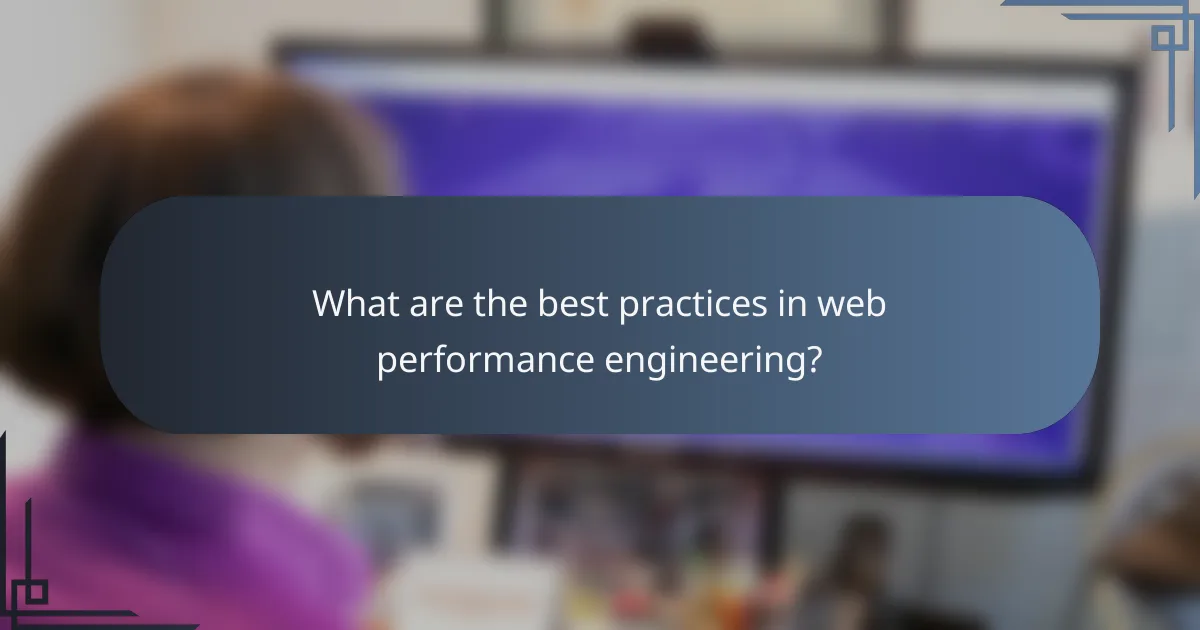 What are the best practices in web performance engineering?